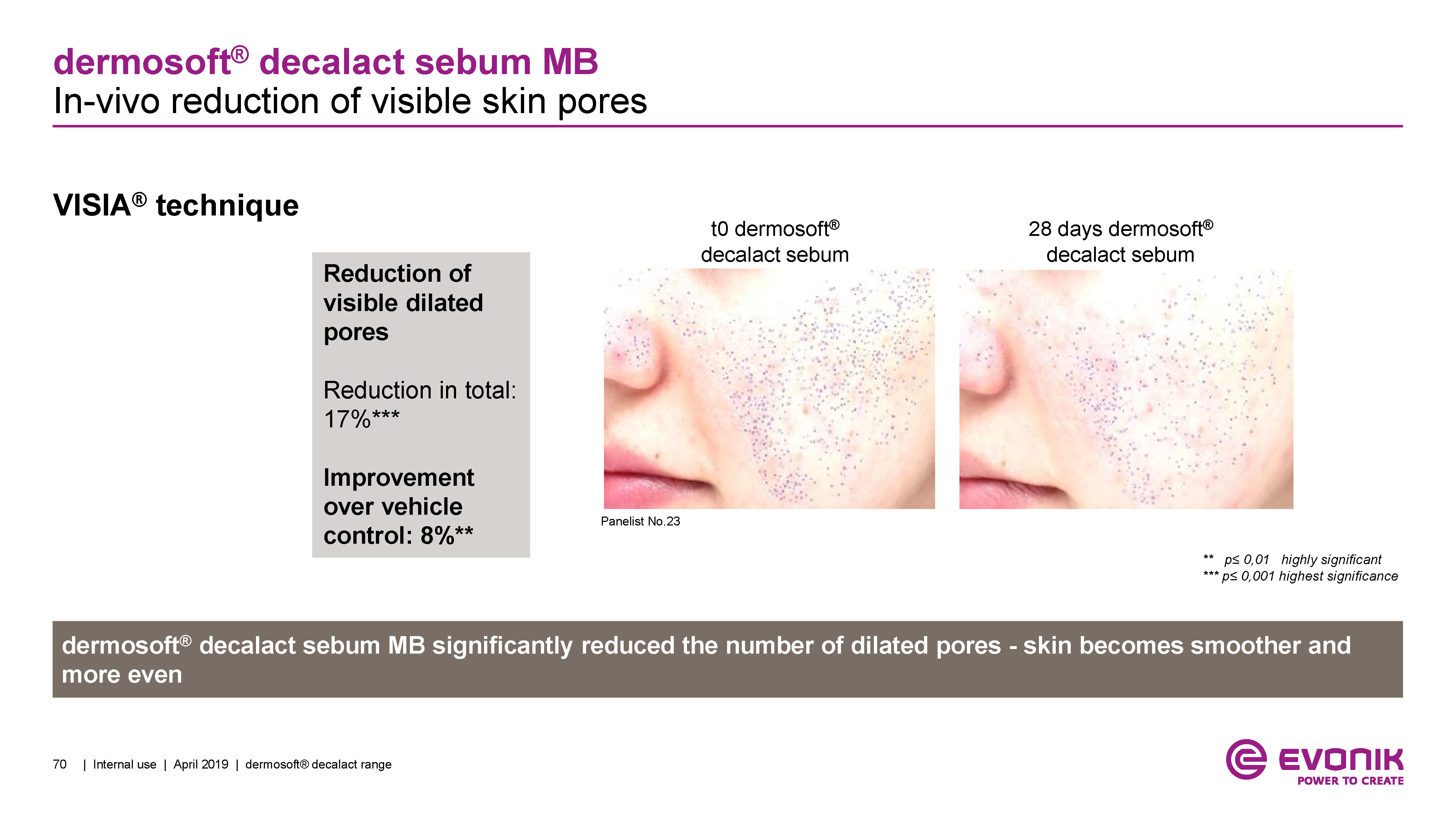 dermosoft® decalact sebum MB
In-vivo reduction of visible skin pores

VISIA® technique

Reduction of visible dilated pores

Reduction in total: 17%***

Improvement over vehicle control: 8%**

t0 dermosoft® decalact sebum

28 days dermosoft® decalact sebum

Panelist No.23

** p≤ 0,01 highly significant
*** p≤ 0,001 highest significance

dermosoft® decalact sebum MB significantly reduced the number of dilated pores - skin becomes smoother and more even

70 | Internal use | April 2019 | dermosoft® decalact range

EVONIK
POWER TO CREATE